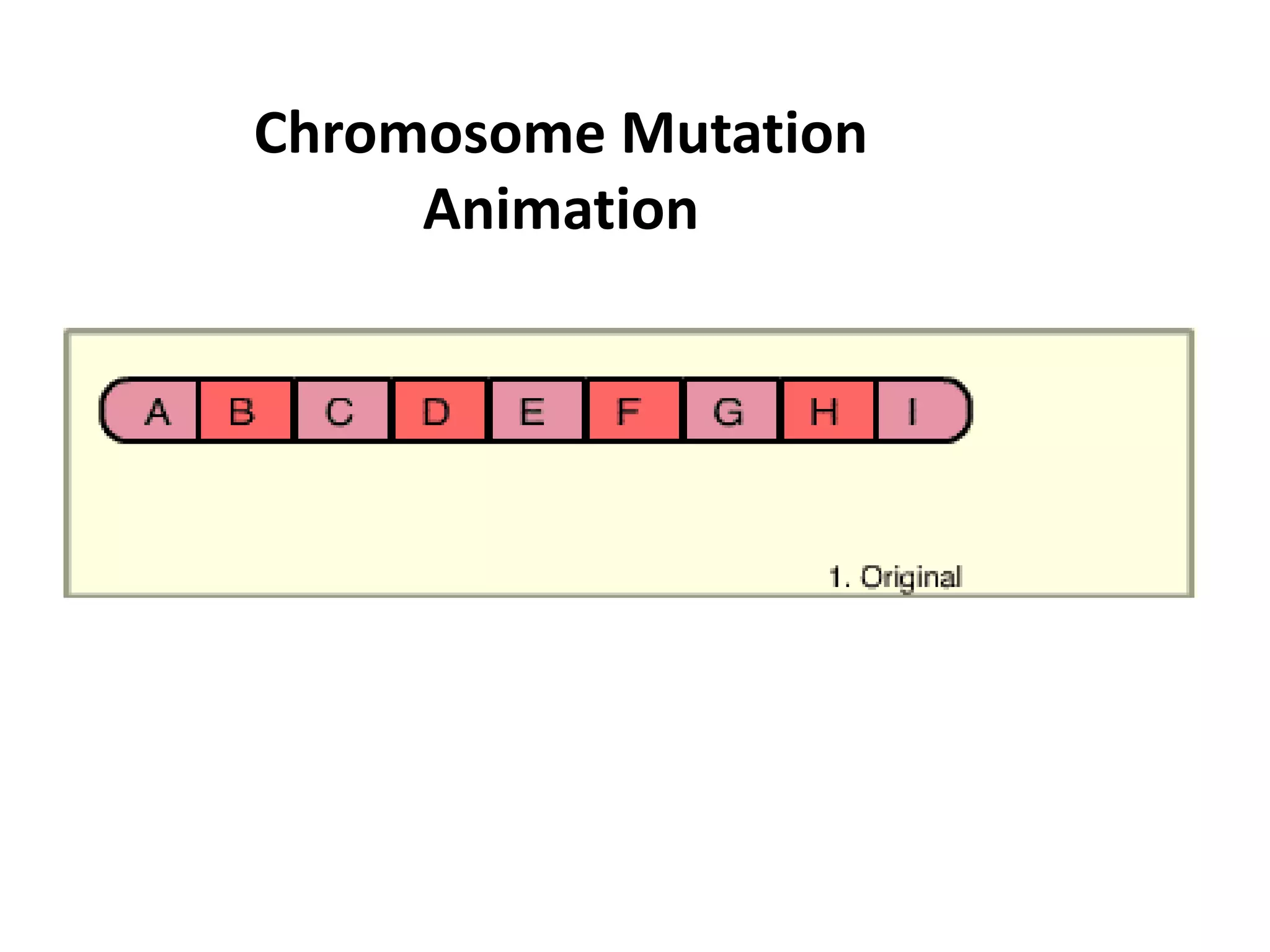 Chromosome Mutation Animation

A B C D E F G H I

1. Original